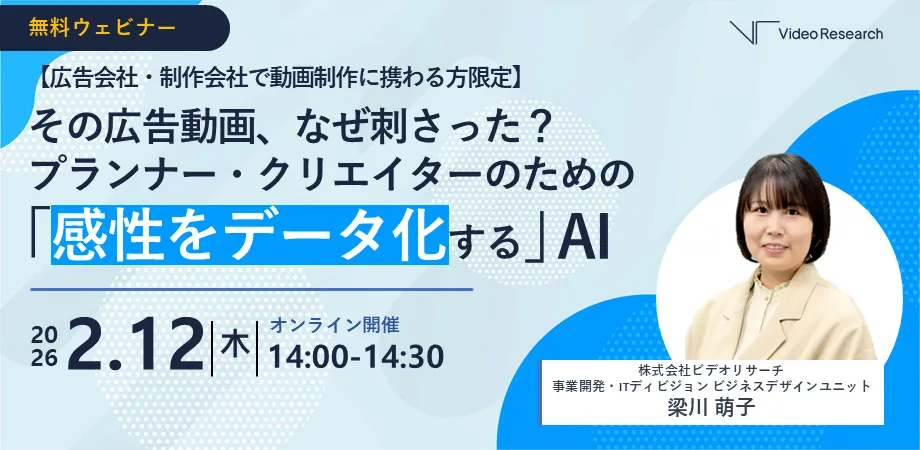 無料ウェビナー

Video Research

【広告会社・制作会社で動画制作に携わる方限定】

その広告動画、なぜ刺さった？
プランナー・クリエイターのための
「感性をデータ化する」AI

2026 2.12 木 オンライン開催
14:00-14:30

株式会社ビデオリサーチ
事業開発・ITディビジョン ビジネスデザインユニット
梁川 萌子